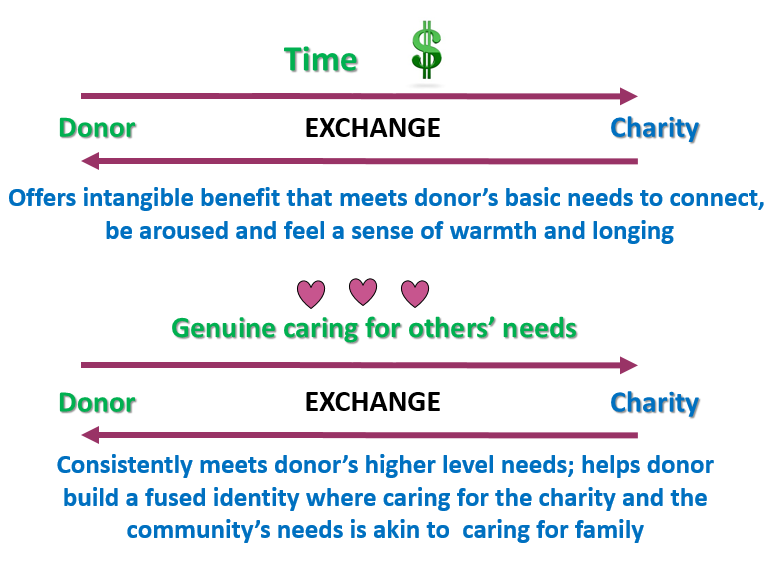 Time $

Donor EXCHANGE Charity

Offers intangible benefit that meets donor's basic needs to connect, be aroused and feel a sense of warmth and longing

Genuine caring for others' needs

Donor EXCHANGE Charity

Consistently meets donor's higher level needs; helps donor build a fused identity where caring for the charity and the community's needs is akin to caring for family